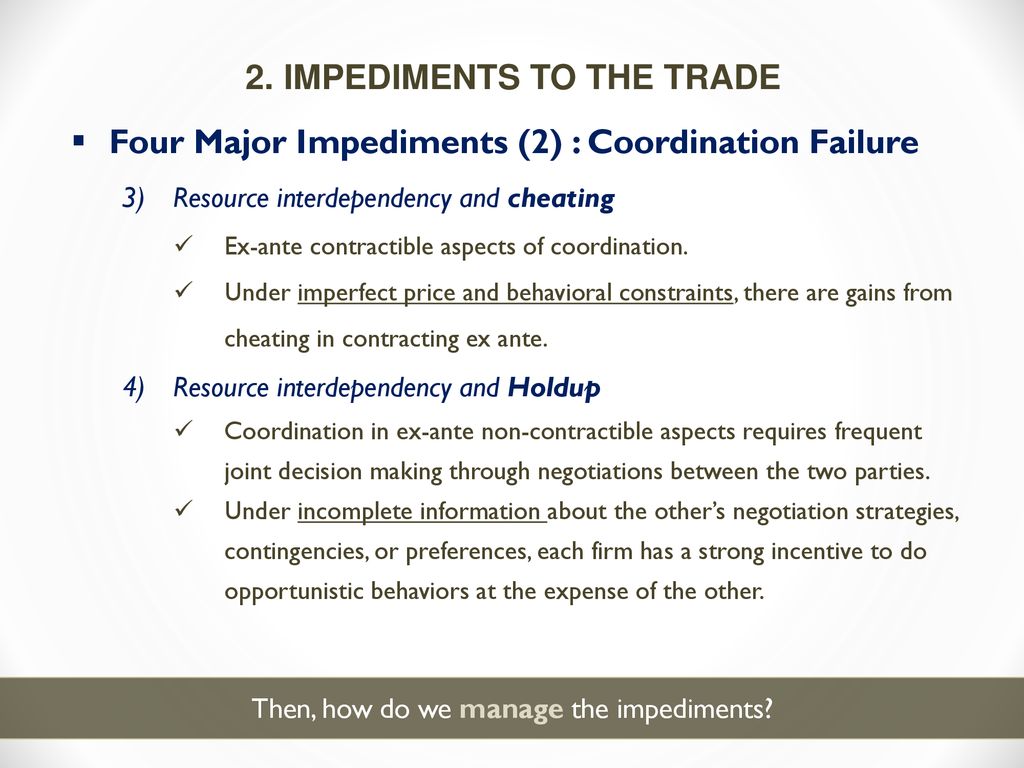 2. IMPEDIMENTS TO THE TRADE

▪ Four Major Impediments (2) : Coordination Failure

3) Resource interdependency and cheating

✓ Ex-ante contractible aspects of coordination.

✓ Under imperfect price and behavioral constraints, there are gains from cheating in contracting ex ante.

4) Resource interdependency and Holdup

✓ Coordination in ex-ante non-contractible aspects requires frequent joint decision making through negotiations between the two parties.

✓ Under incomplete information about the other's negotiation strategies, contingencies, or preferences, each firm has a strong incentive to do opportunistic behaviors at the expense of the other.

Then, how do we manage the impediments?